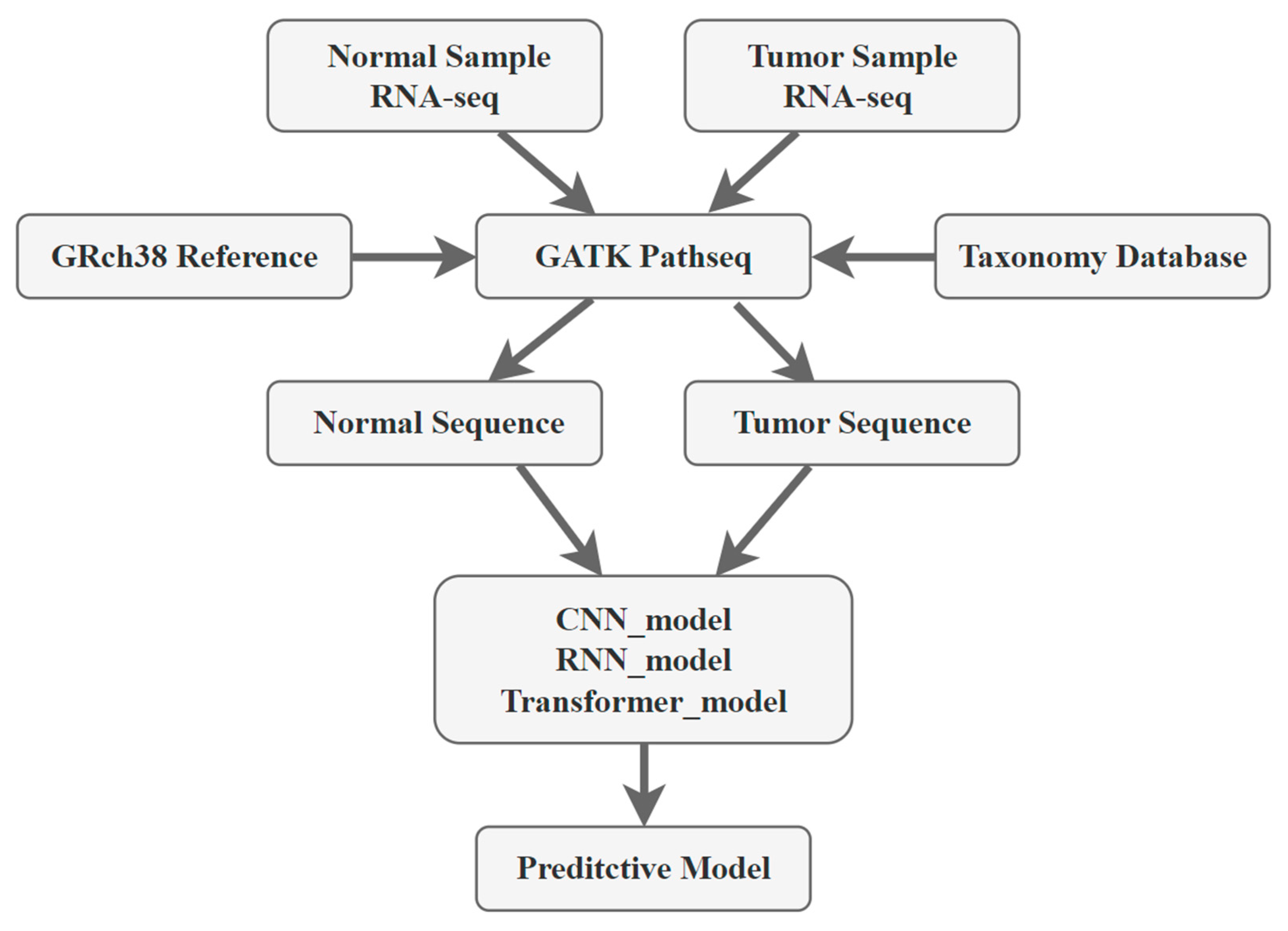 Normal Sample
RNA-seq

Tumor Sample
RNA-seq

GRch38 Reference

GATK Pathseq

Taxonomy Database

Normal Sequence

Tumor Sequence

CNN_model
RNN_model
Transformer_model

Preditctive Model